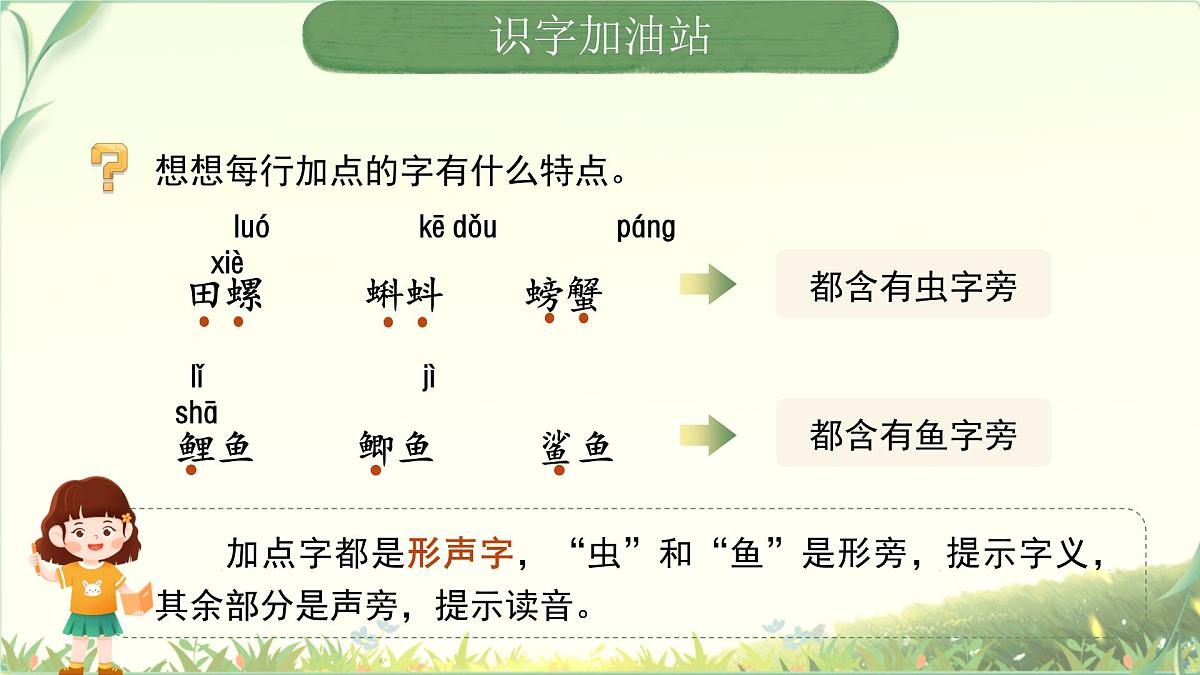 识字加油站

想想每行加点的字有什么特点。

luó kē dǒu páng xiè
田螺 蝌蚪 螃蟹

都含有虫字旁

lǐ jì shā
鲤鱼 鲫鱼 鲨鱼

都含有鱼字旁

加点字都是形声字，“虫”和“鱼”是形旁，提示字义，其余部分是声旁，提示读音。